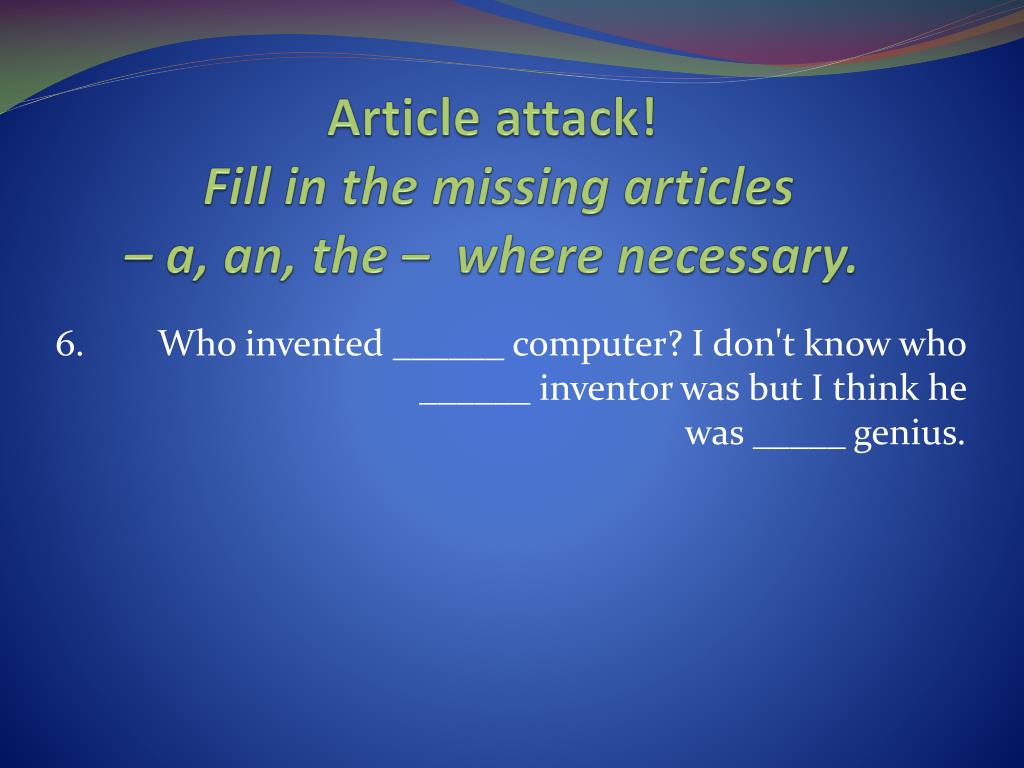 Article attack!
Fill in the missing articles
– a, an, the – where necessary.

6. Who invented ______ computer? I don't know who ______ inventor was but I think he was _____ genius.